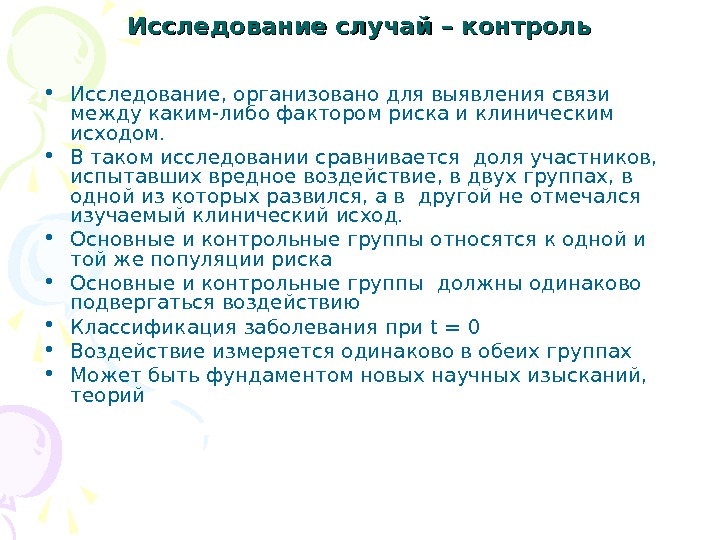 Исследование случай – контроль

• Исследование, организовано для выявления связи между каким-либо фактором риска и клиническим исходом.
• В таком исследовании сравнивается доля участников, испытавших вредное воздействие, в двух группах, в одной из которых развился, а в другой не отмечался изучаемый клинический исход.
• Основные и контрольные группы относятся к одной и той же популяции риска
• Основные и контрольные группы должны одинаково подвергаться воздействию
• Классификация заболевания при $t = 0$
• Воздействие измеряется одинаково в обеих группах
• Может быть фундаментом новых научных изысканий, теорий